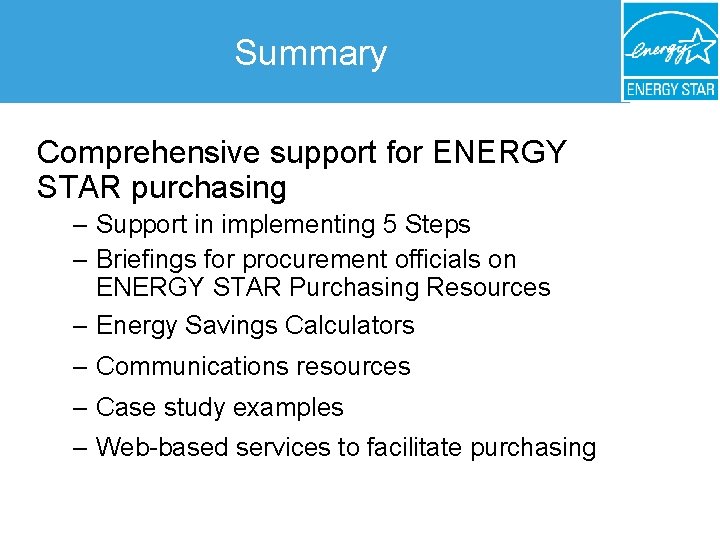 Summary

energy

ENERGY STAR

Comprehensive support for ENERGY STAR purchasing

– Support in implementing 5 Steps
– Briefings for procurement officials on ENERGY STAR Purchasing Resources
– Energy Savings Calculators
– Communications resources
– Case study examples
– Web-based services to facilitate purchasing